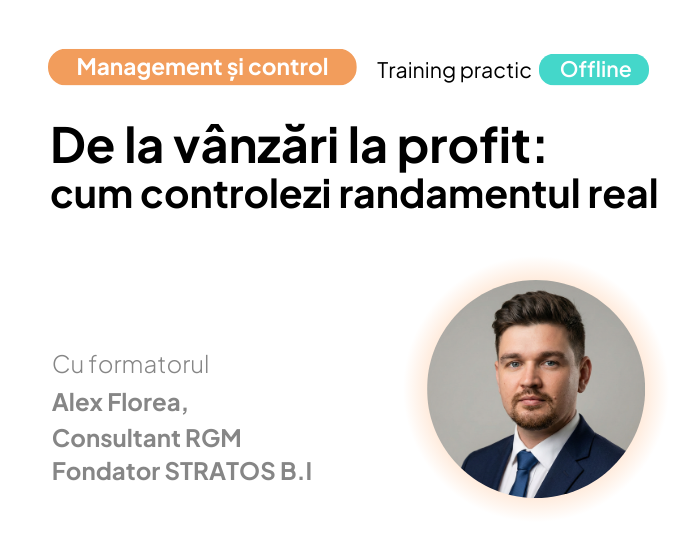 Management și control

Training practic Offline

De la vânzări la profit:
cum controlezi randamentul real

Cu formatorul
Alex Florea,
Consultant RGM
Fondator STRATOS B.I